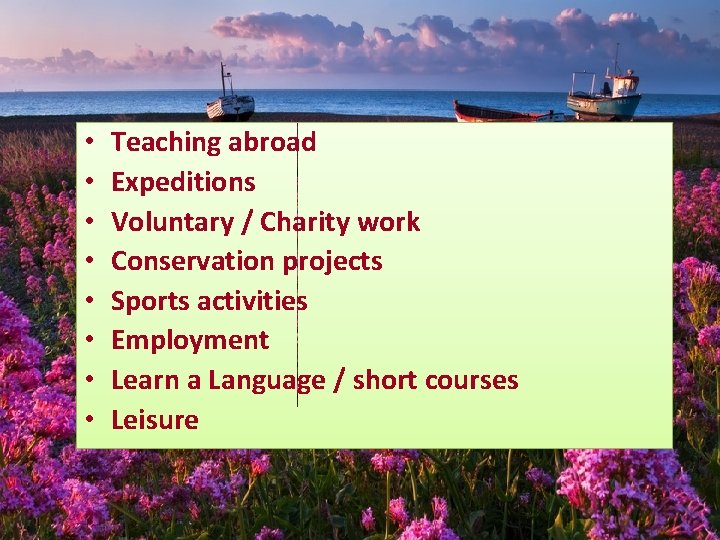 • Teaching abroad
• Expeditions
• Voluntary / Charity work
• Conservation projects
• Sports activities
• Employment
• Learn a Language / short courses
• Leisure